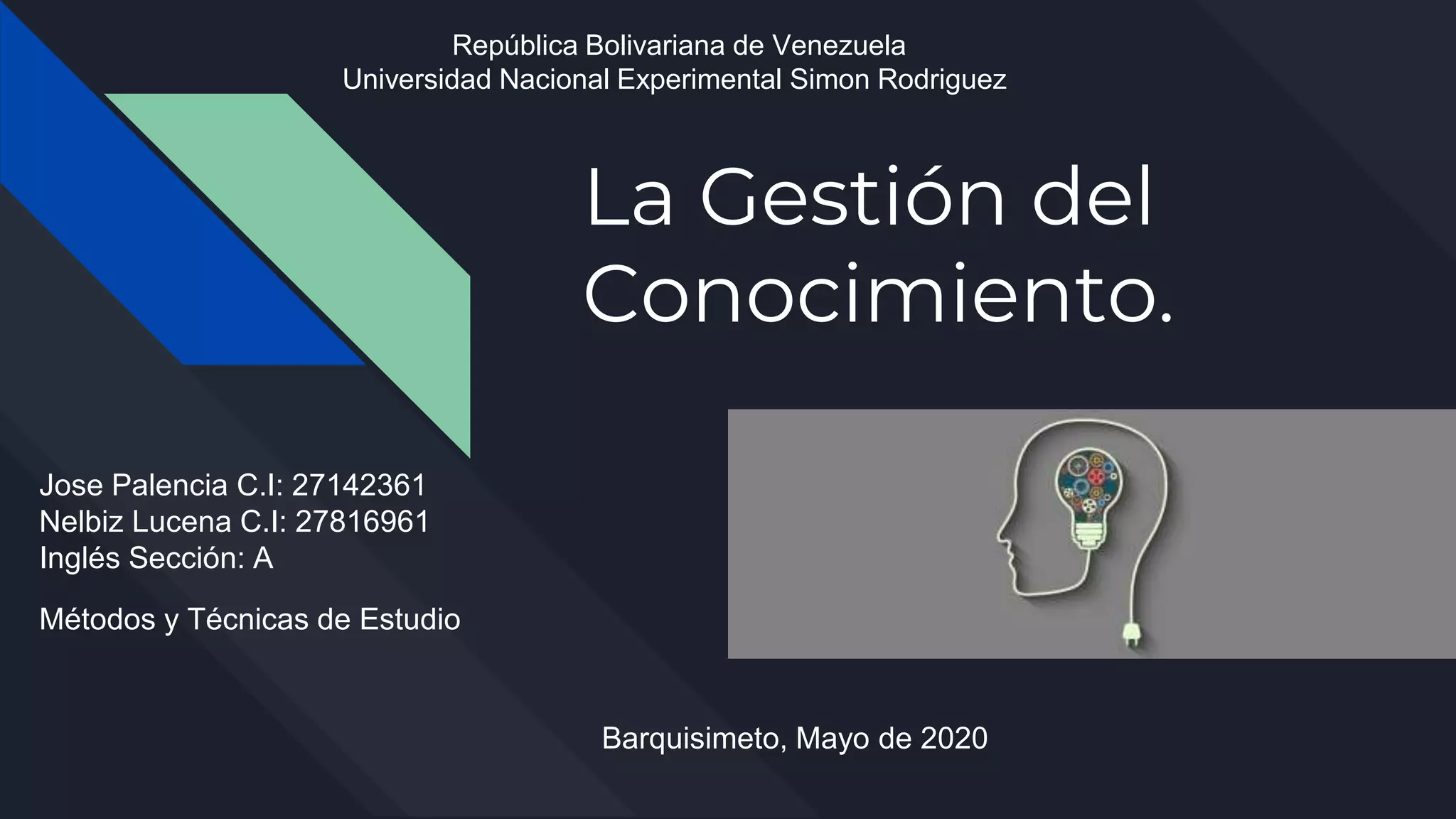 República Bolivariana de Venezuela
Universidad Nacional Experimental Simon Rodriguez

La Gestión del Conocimiento.

Jose Palencia C.I: 27142361
Nelbiz Lucena C.I: 27816961
Inglés Sección: A

Métodos y Técnicas de Estudio

Barquisimeto, Mayo de 2020